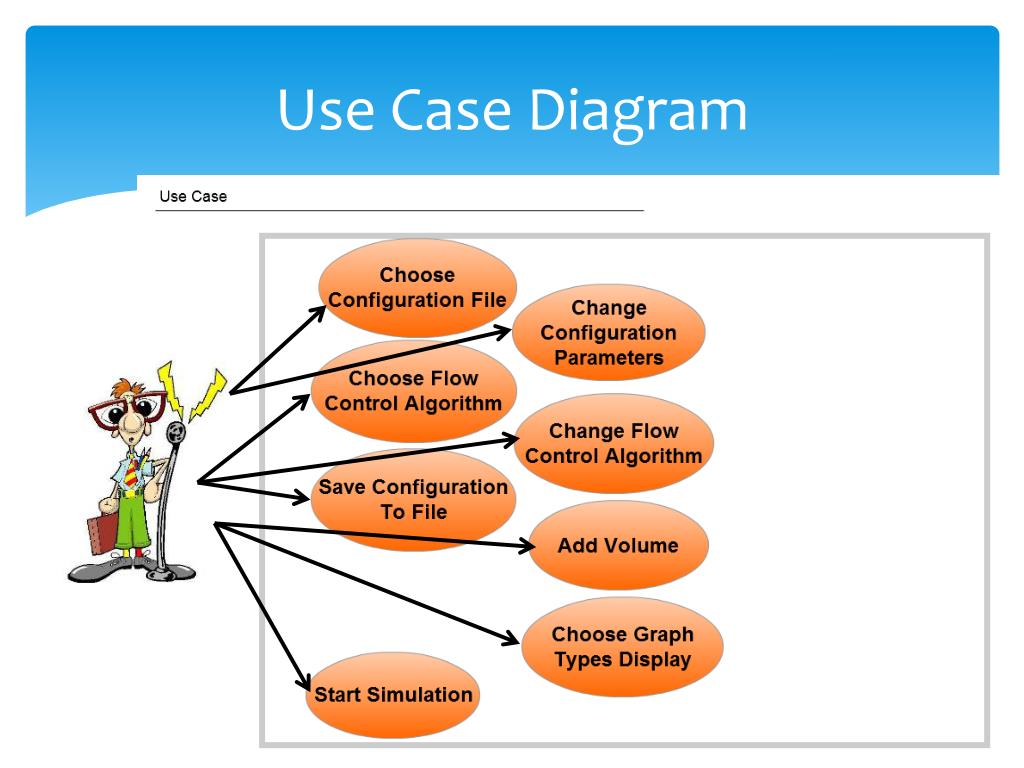 Use Case Diagram

Use Case

Choose Configuration File

Change Configuration Parameters

Choose Flow Control Algorithm

Change Flow Control Algorithm

Save Configuration To File

Add Volume

Choose Graph Types Display

Start Simulation